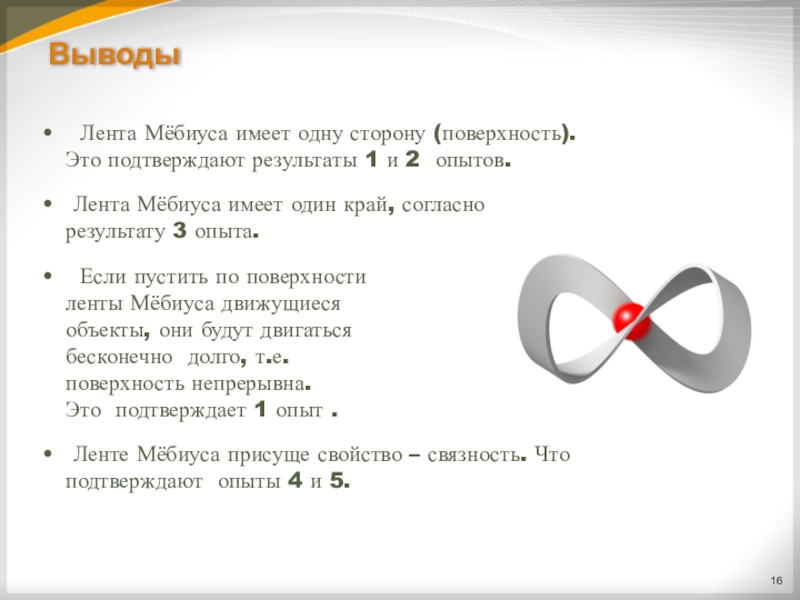 Выводы

• Лента Мёбиуса имеет одну сторону (поверхность). Это подтверждают результаты 1 и 2 опытов.

• Лента Мёбиуса имеет один край, согласно результату 3 опыта.

• Если пустить по поверхности ленты Мёбиуса движущиеся объекты, они будут двигаться бесконечно долго, т.е. поверхность непрерывна. Это подтверждает 1 опыт .

• Ленте Мёбиуса присуще свойство – связность. Что подтверждают опыты 4 и 5.

16